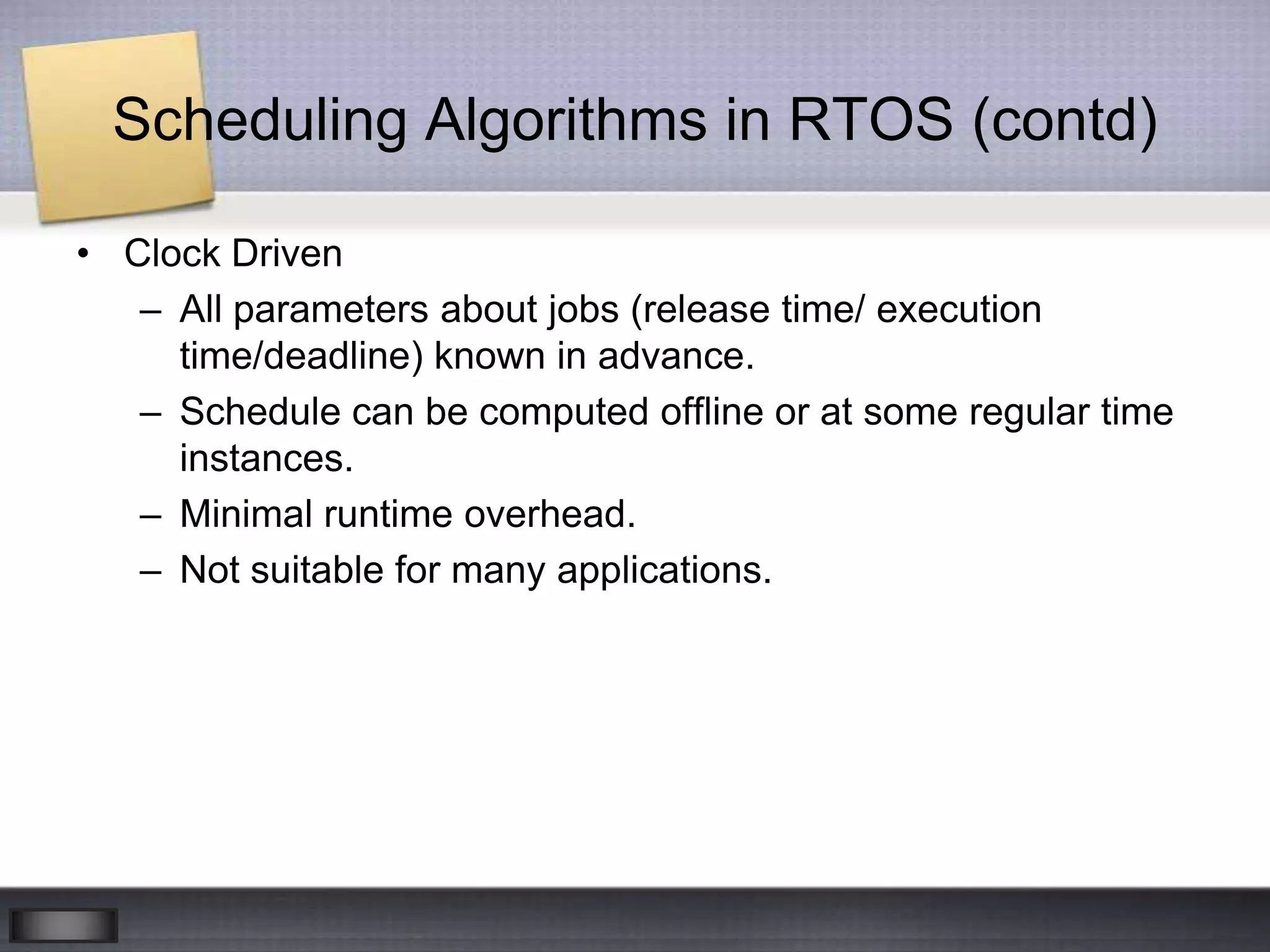 Scheduling Algorithms in RTOS (contd)

• Clock Driven
  – All parameters about jobs (release time/ execution time/deadline) known in advance.
  – Schedule can be computed offline or at some regular time instances.
  – Minimal runtime overhead.
  – Not suitable for many applications.